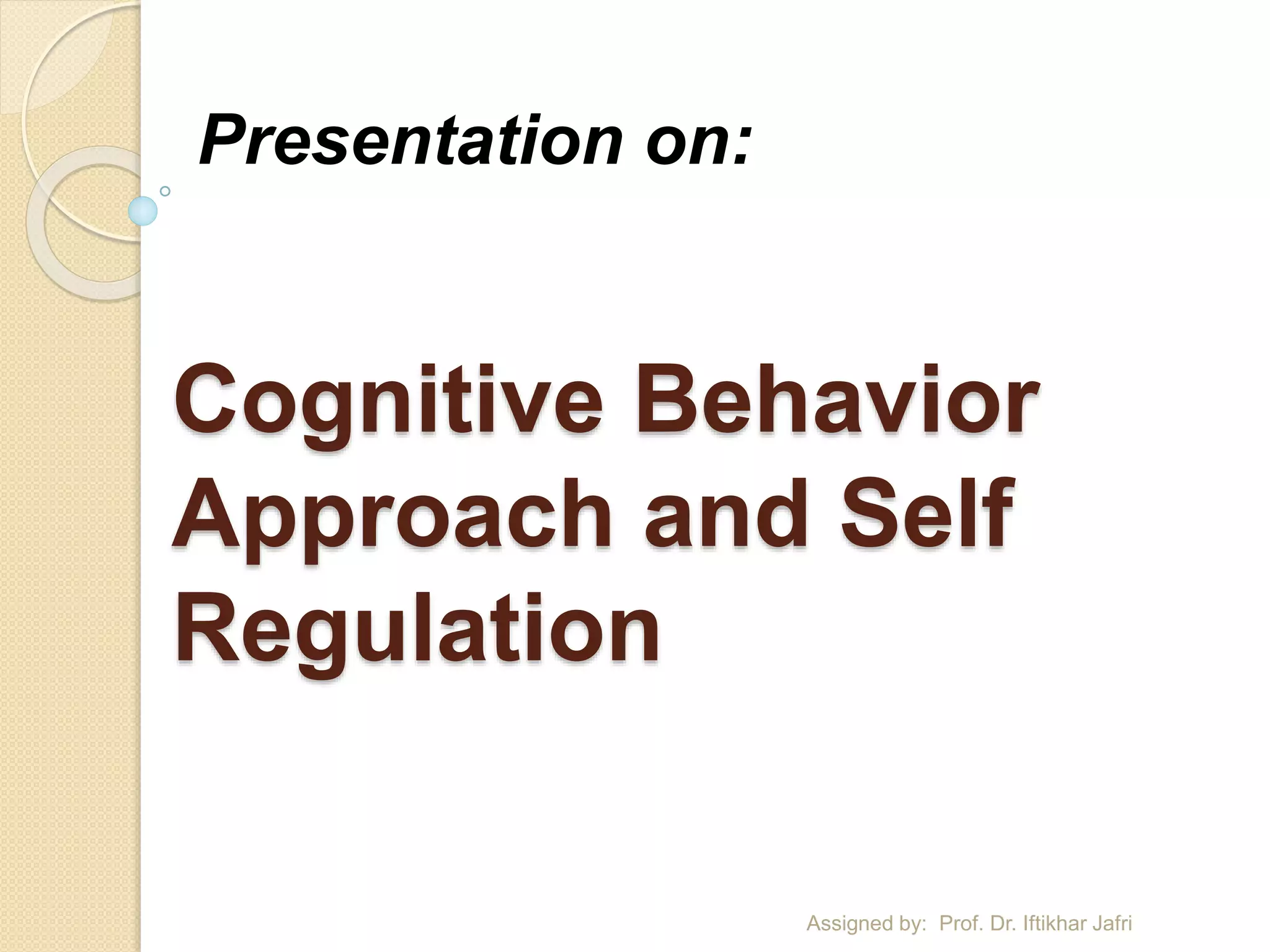 Presentation on:

Cognitive Behavior Approach and Self Regulation

Assigned by: Prof. Dr. Iftikhar Jafri